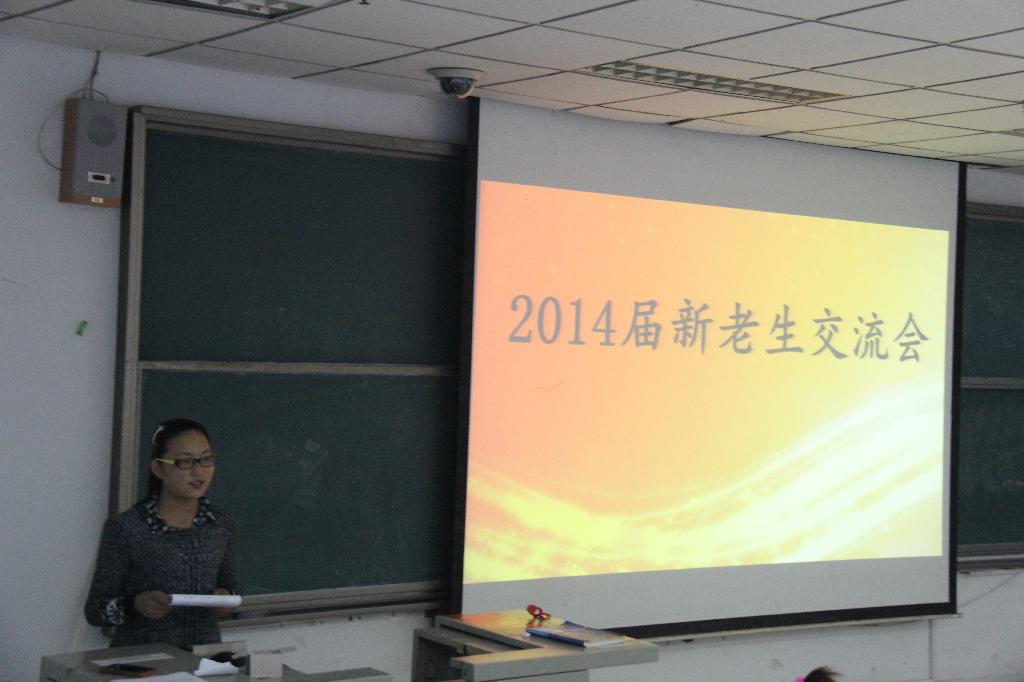 2014届新老生交流会